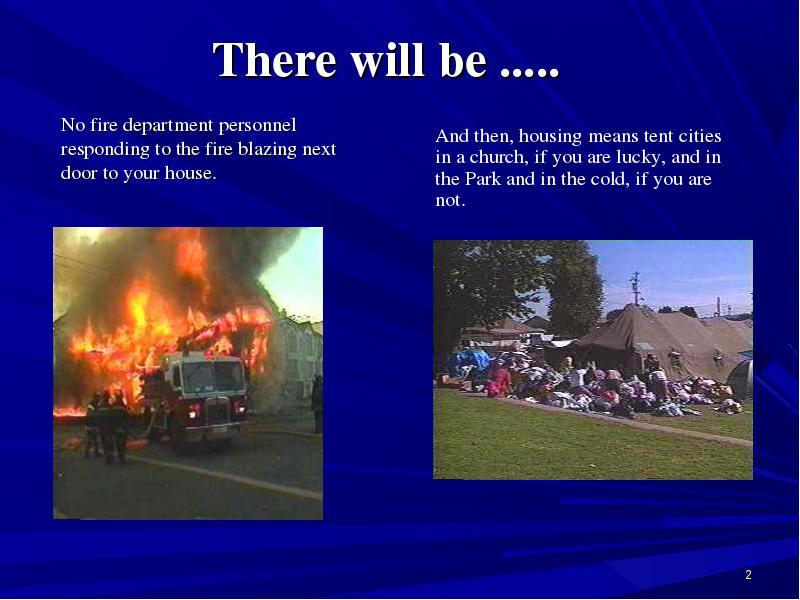 There will be .....

No fire department personnel responding to the fire blazing next door to your house.

And then, housing means tent cities in a church, if you are lucky, and in the Park and in the cold, if you are not.

2